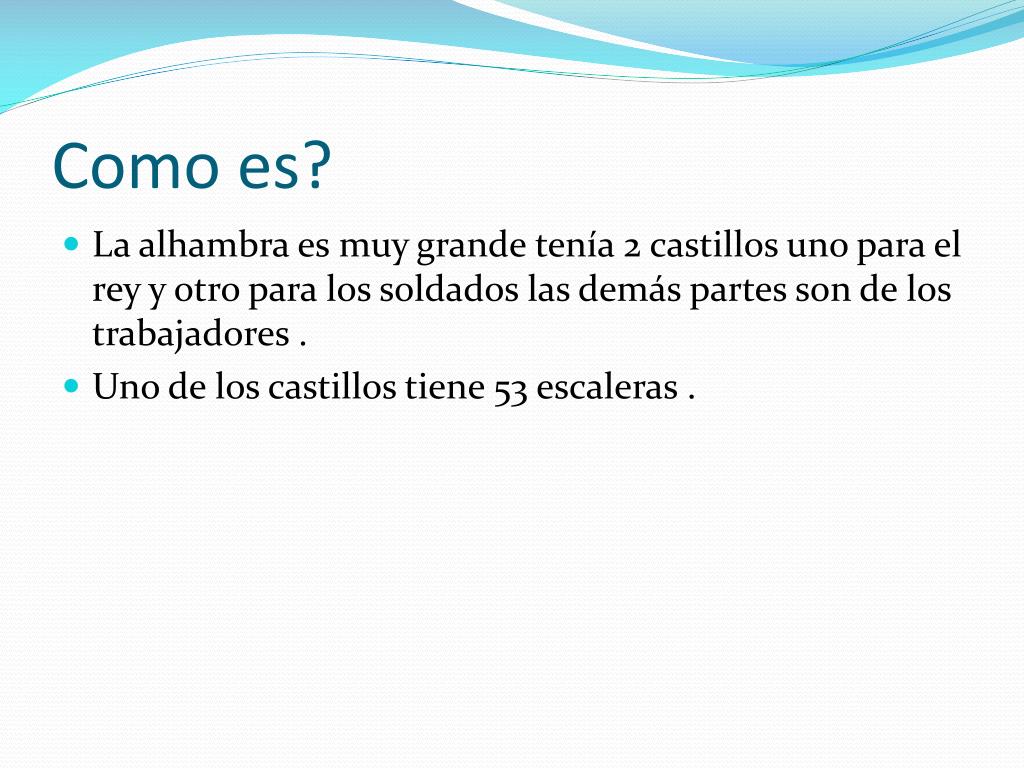 Como es?

- La alhambra es muy grande tenía 2 castillos uno para el rey y otro para los soldados las demás partes son de los trabajadores .
- Uno de los castillos tiene 53 escaleras .